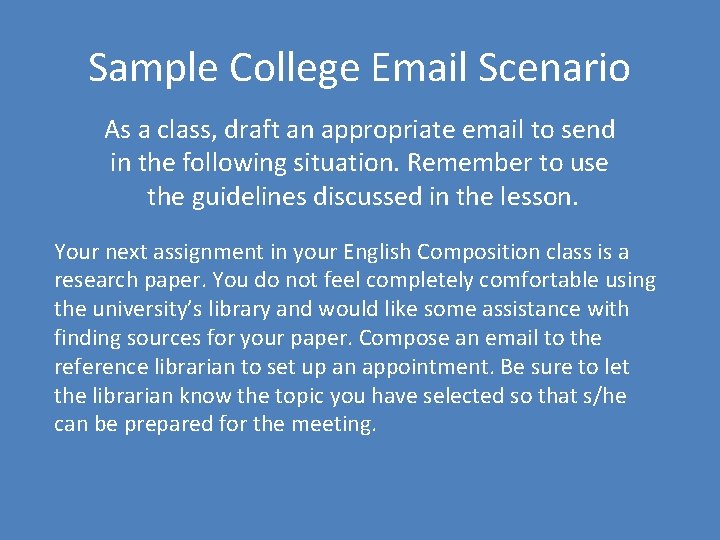 Sample College Email Scenario

As a class, draft an appropriate email to send in the following situation. Remember to use the guidelines discussed in the lesson.

Your next assignment in your English Composition class is a research paper. You do not feel completely comfortable using the university's library and would like some assistance with finding sources for your paper. Compose an email to the reference librarian to set up an appointment. Be sure to let the librarian know the topic you have selected so that s/he can be prepared for the meeting.